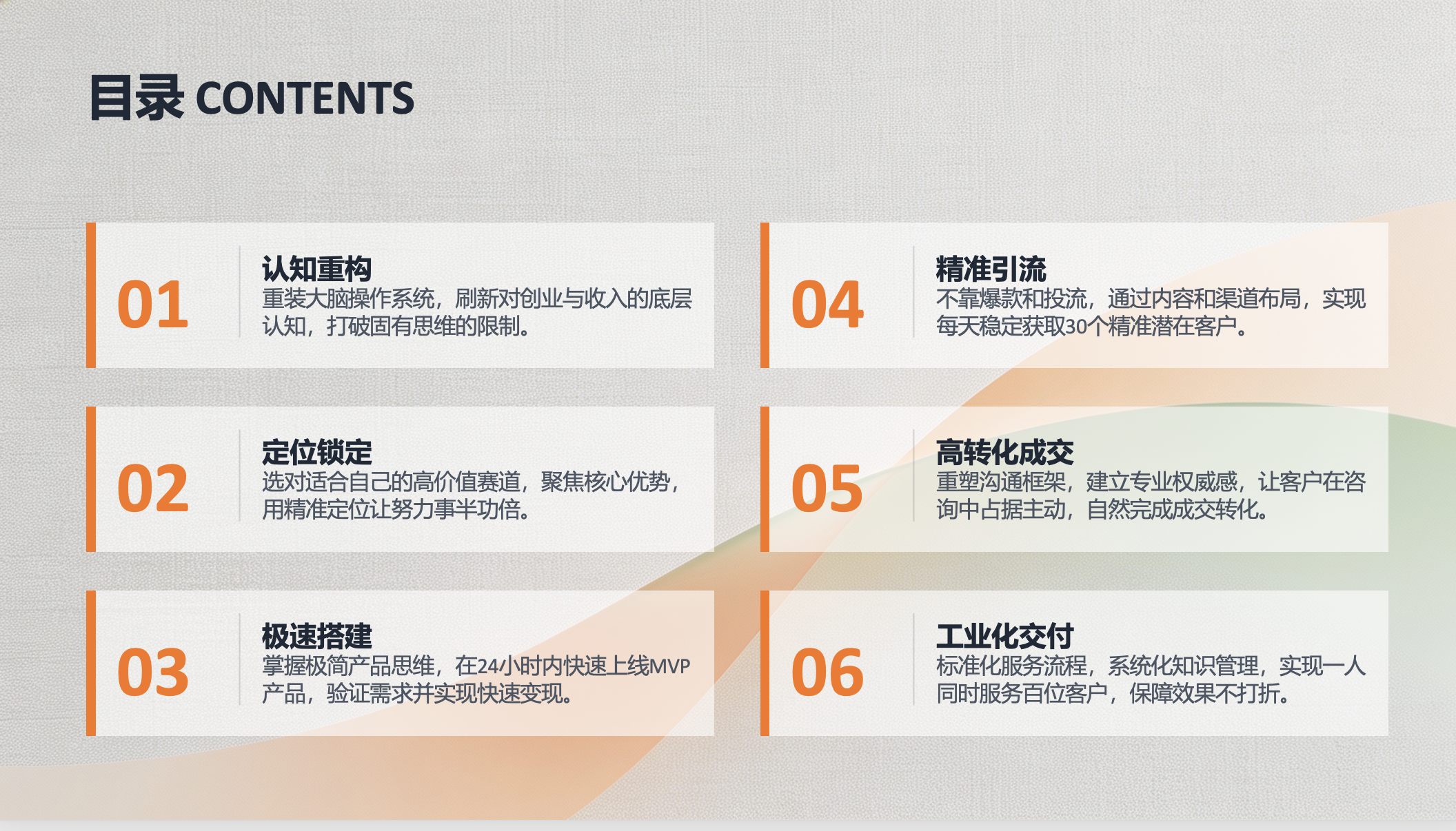 目录 CONTENTS

01

认知重构

重装大脑操作系统，刷新对创业与收入的底层认知，打破固有思维的限制。

02

定位锁定

选对适合自己的高价值赛道，聚焦核心优势，用精准定位让努力事半功倍。

03

极速搭建

掌握极简产品思维，在24小时内快速上线MVP产品，验证需求并实现快速变现。

04

精准引流

不靠爆款和投流，通过内容和渠道布局，实现每天稳定获取30个精准潜在客户。

05

高转化成交

重塑沟通框架，建立专业权威感，让客户在咨询中占据主动，自然完成成交转化。

06

工业化交付

标准化服务流程，系统化知识管理，实现一人同时服务百位客户，保障效果不打折。